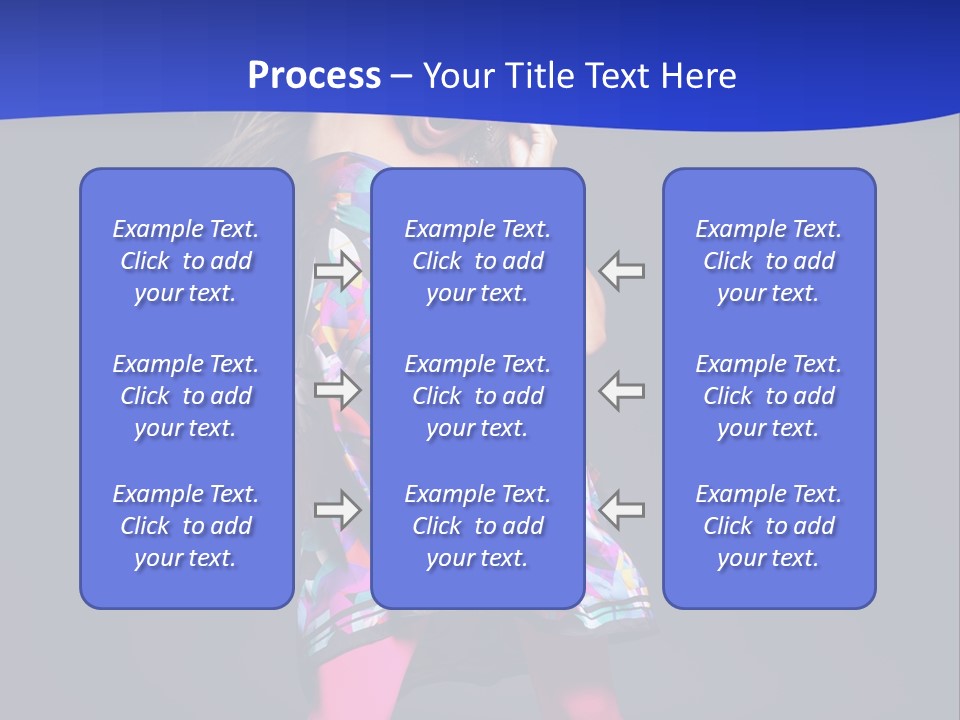 Process – Your Title Text Here

Example Text. Click to add your text.

Example Text. Click to add your text.

Example Text. Click to add your text.

Example Text. Click to add your text.

Example Text. Click to add your text.

Example Text. Click to add your text.

Example Text. Click to add your text.

Example Text. Click to add your text.

Example Text. Click to add your text.